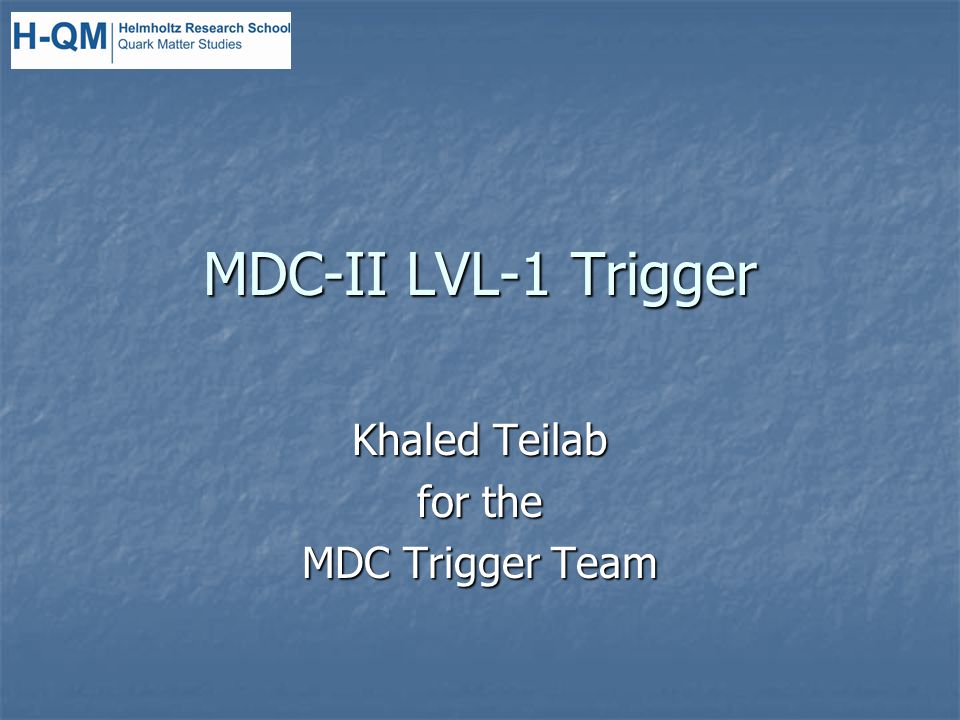 H-QM Helmholtz Research School
Quark Matter Studies

MDC-II LVL-1 Trigger

Khaled Teilab
for the
MDC Trigger Team